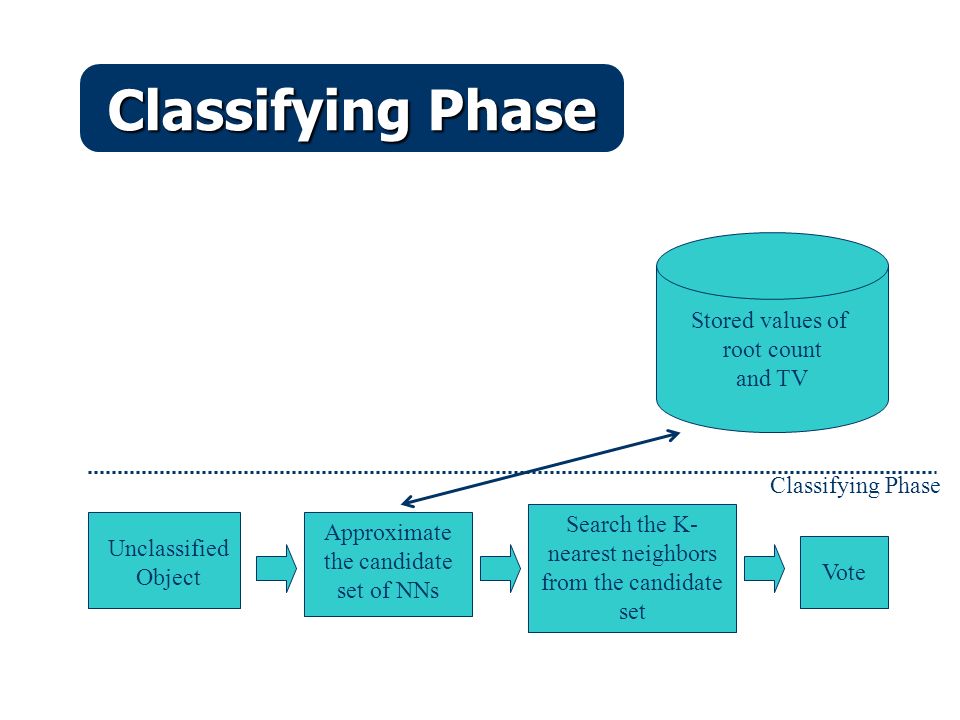 Classifying Phase

Stored values of root count and TV

Classifying Phase

Unclassified Object

Approximate the candidate set of NNs

Search the K-nearest neighbors from the candidate set

Vote